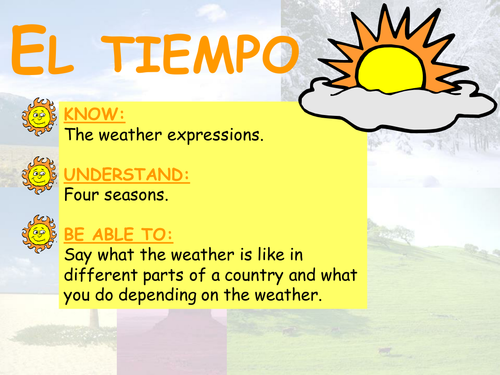 EL TIEMPO

KNOW:
The weather expressions.

UNDERSTAND:
Four seasons.

BE ABLE TO:
Say what the weather is like in different parts of a country and what you do depending on the weather.